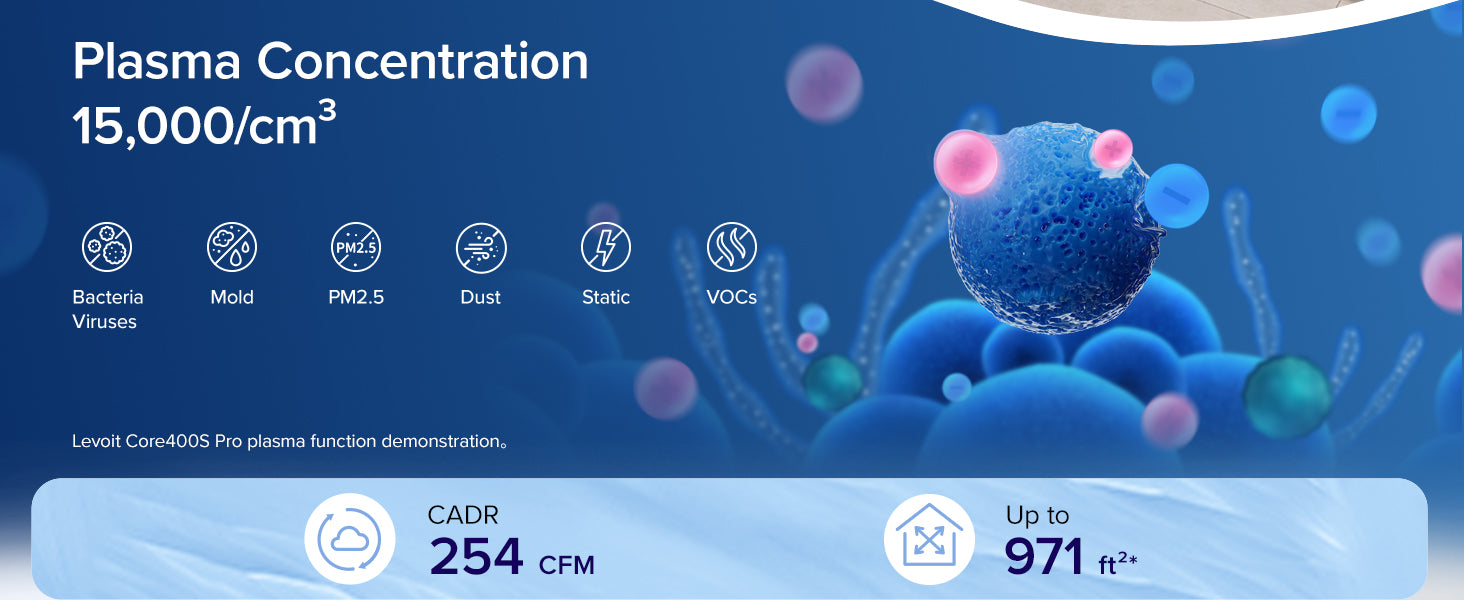 Plasma Concentration
15,000/cm$^3$

PM2.5

Bacteria Viruses

Mold

PM2.5

Dust

Static

VOCs

Levoit Core400S Pro plasma function demonstration。

CADR
254 CFM

Up to
971 ft$^{2*}$